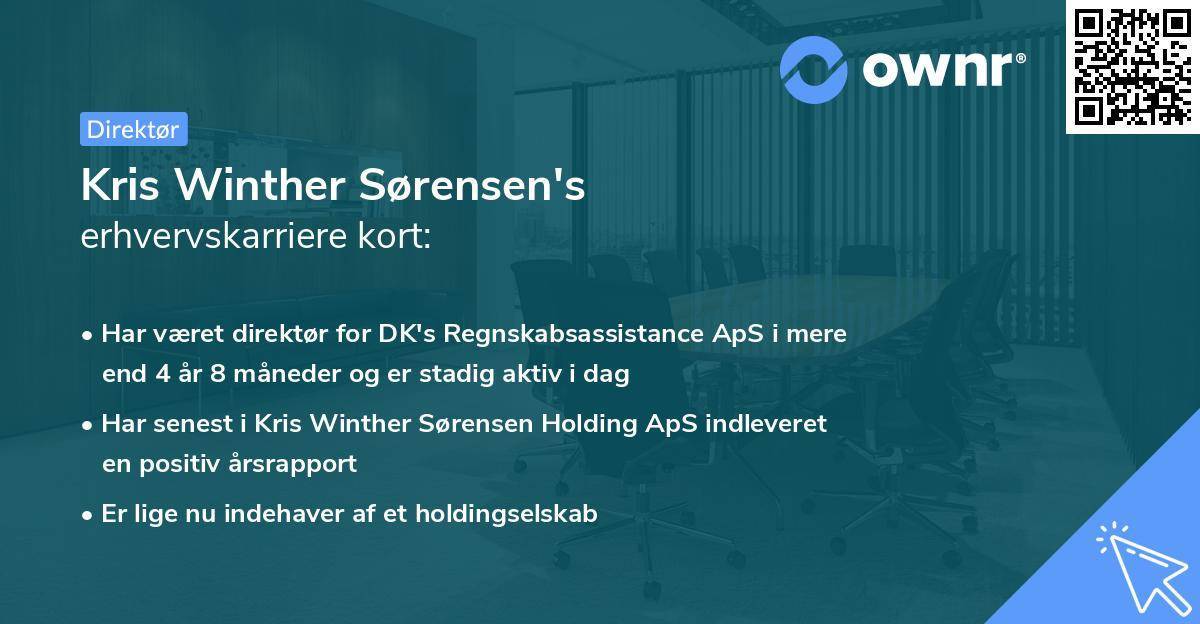 ownr®

Direktør

Kris Winther Sørensen's
erhvervskarriere kort:

• Har været direktør for DK's Regnskabsassistance ApS i mere end 4 år 8 måneder og er stadig aktiv i dag

• Har senest i Kris Winther Sørensen Holding ApS indleveret en positiv årsrapport

• Er lige nu indehaver af et holdingselskab